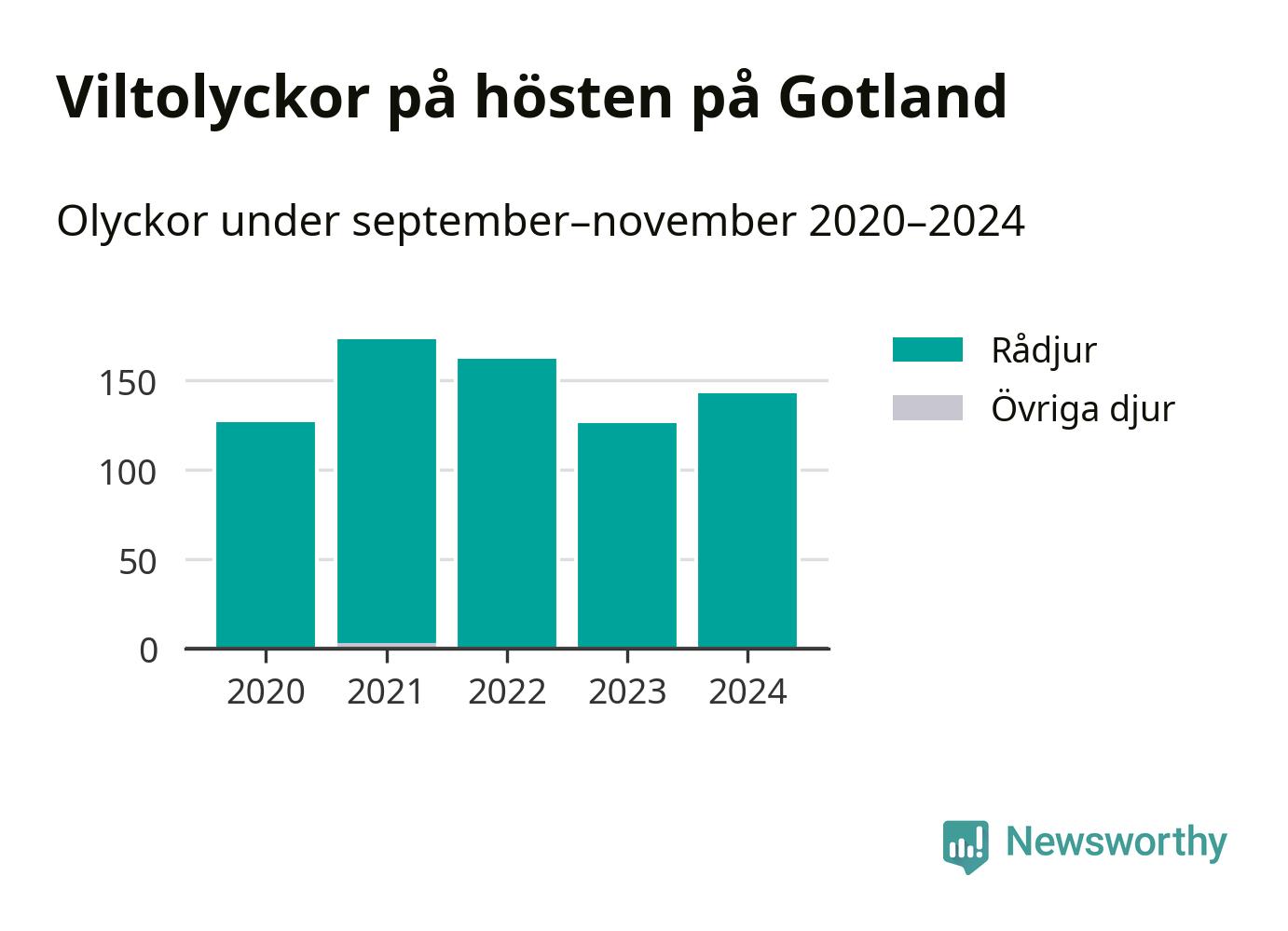 Viltolyckor på hösten på Gotland

Olyckor under september–november 2020–2024

150
100
50
0

2020
2021
2022
2023
2024

Rådjur
Övriga djur

Newsworthy